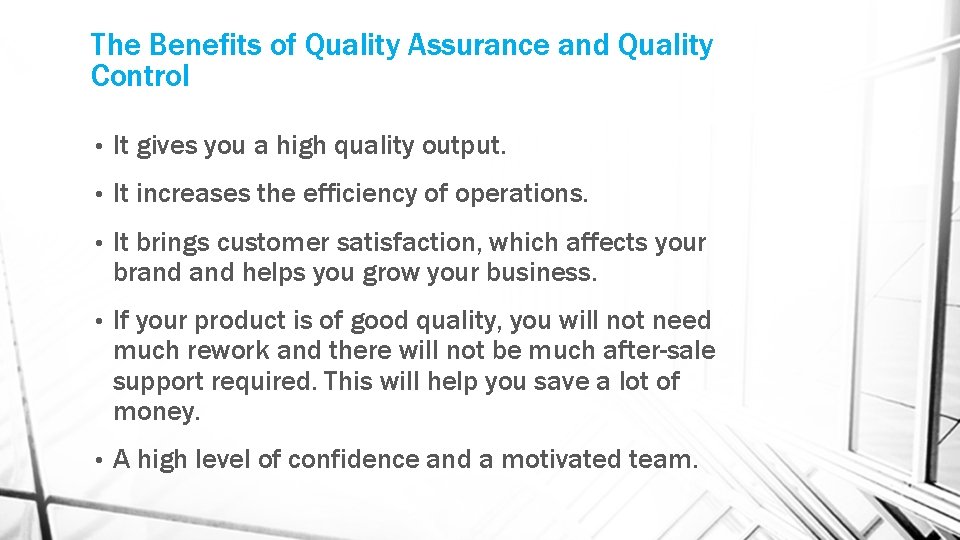 The Benefits of Quality Assurance and Quality Control

• It gives you a high quality output.

• It increases the efficiency of operations.

• It brings customer satisfaction, which affects your brand and helps you grow your business.

• If your product is of good quality, you will not need much rework and there will not be much after-sale support required. This will help you save a lot of money.

• A high level of confidence and a motivated team.